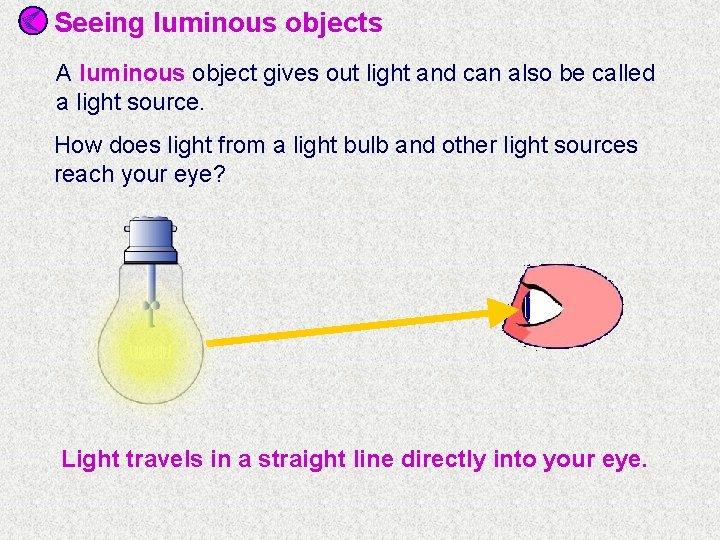 Seeing luminous objects

A luminous object gives out light and can also be called a light source.

How does light from a light bulb and other light sources reach your eye?

Light travels in a straight line directly into your eye.